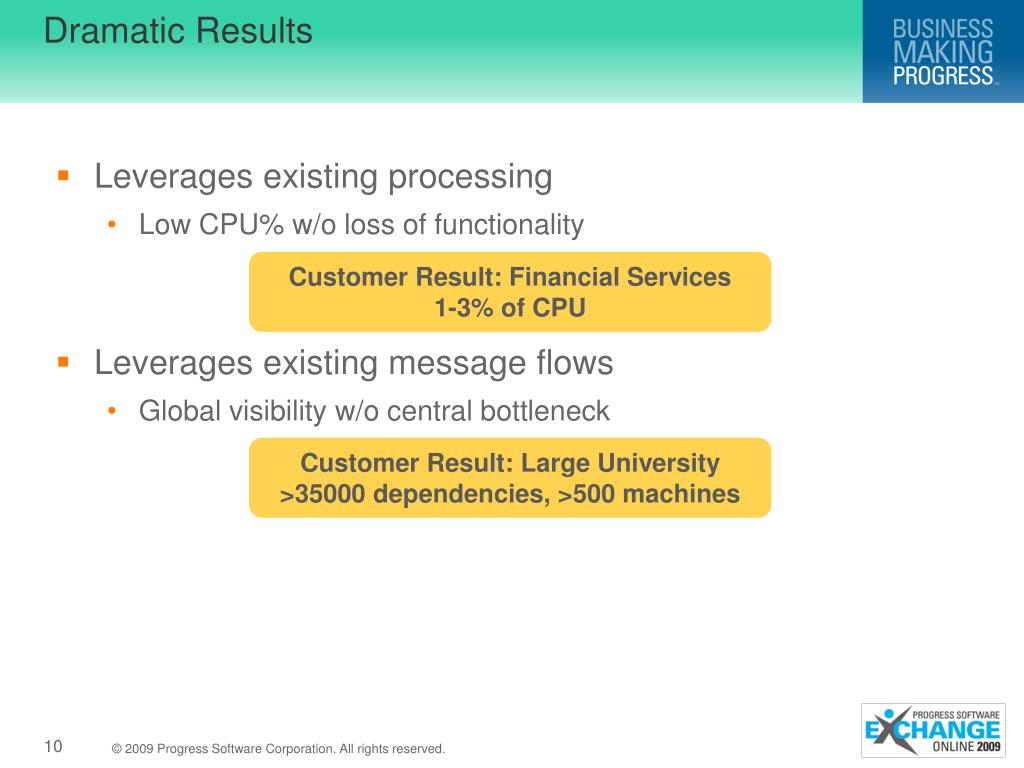 Dramatic Results

BUSINESS MAKING PROGRESS™

▪ Leverages existing processing
• Low CPU% w/o loss of functionality

Customer Result: Financial Services
1-3% of CPU

▪ Leverages existing message flows
• Global visibility w/o central bottleneck

Customer Result: Large University
>35000 dependencies, >500 machines

10 © 2009 Progress Software Corporation. All rights reserved.

PROGRESS SOFTWARE EXCHANGE ONLINE 2009